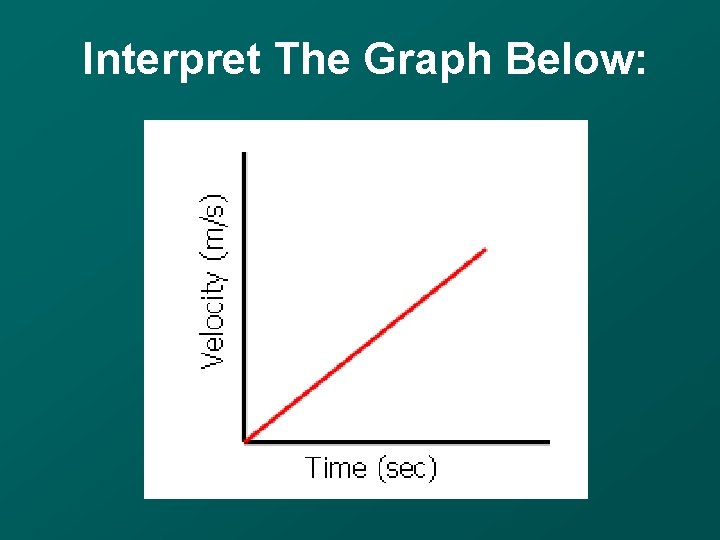 Interpret The Graph Below:

Velocity (m/s)

Time (sec)